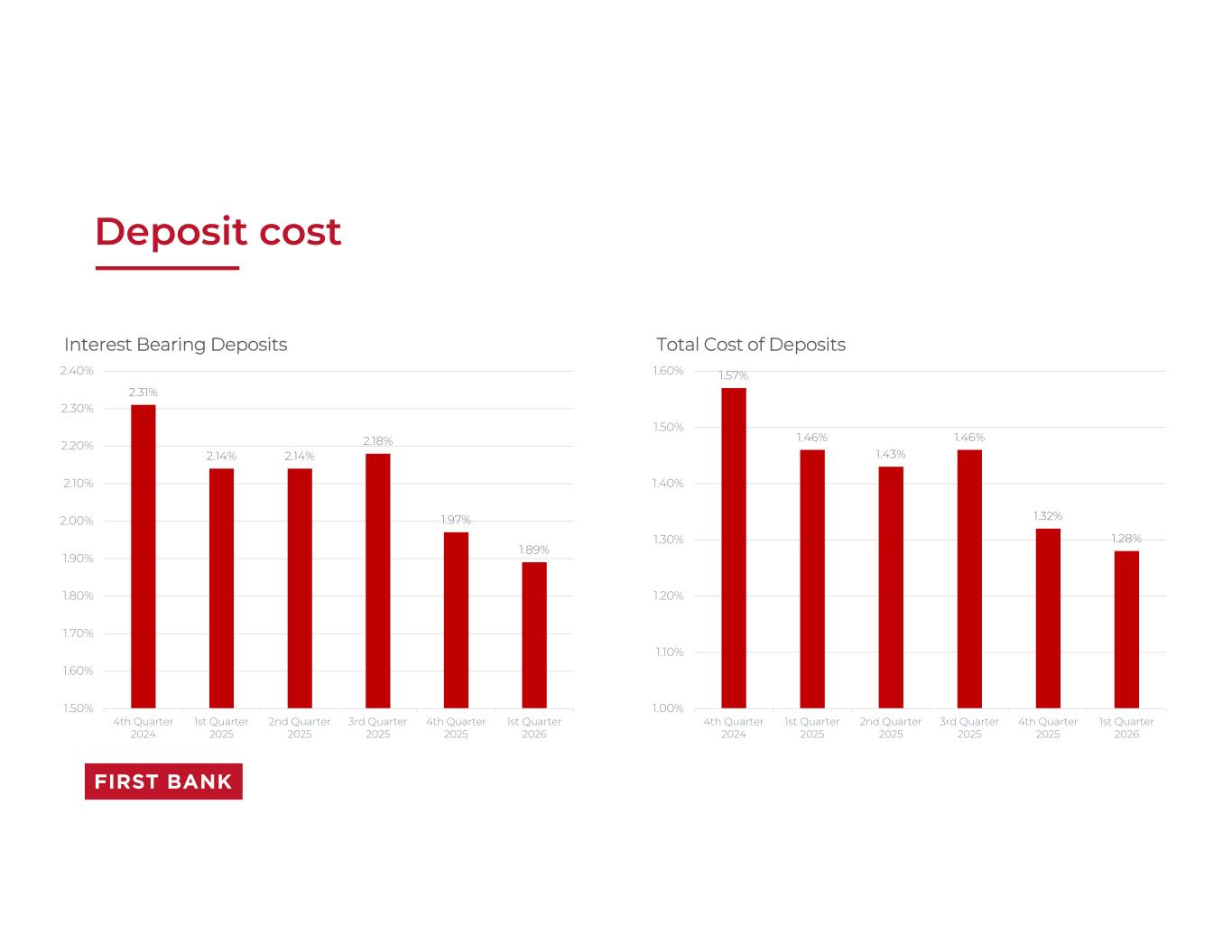 Deposit cost

Interest Bearing Deposits

2.40%
2.30%
2.20%
2.10%
2.00%
1.90%
1.80%
1.70%
1.60%
1.50%

2.31%
2.14%
2.14%
2.18%
1.97%
1.89%

4th Quarter 2024
1st Quarter 2025
2nd Quarter 2025
3rd Quarter 2025
4th Quarter 2025
1st Quarter 2026

Total Cost of Deposits

1.60%
1.50%
1.40%
1.30%
1.20%
1.10%
1.00%

1.57%
1.46%
1.43%
1.46%
1.32%
1.28%

4th Quarter 2024
1st Quarter 2025
2nd Quarter 2025
3rd Quarter 2025
4th Quarter 2025
1st Quarter 2026

FIRST BANK